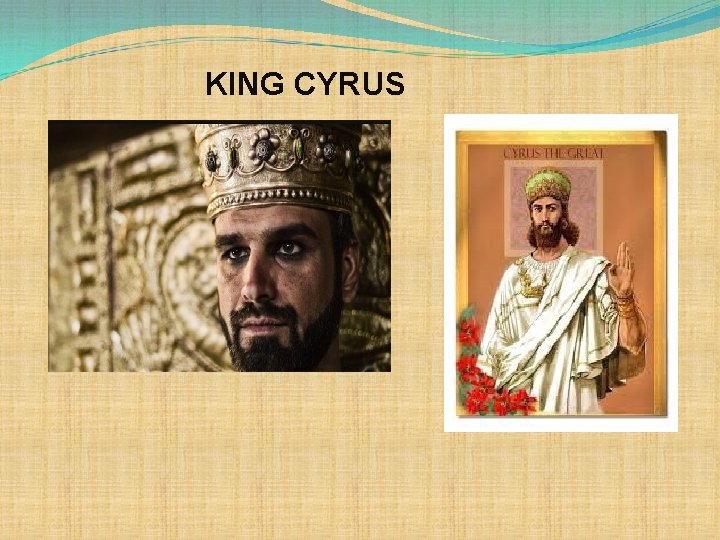 KING CYRUS

CYRUS THE GREAT